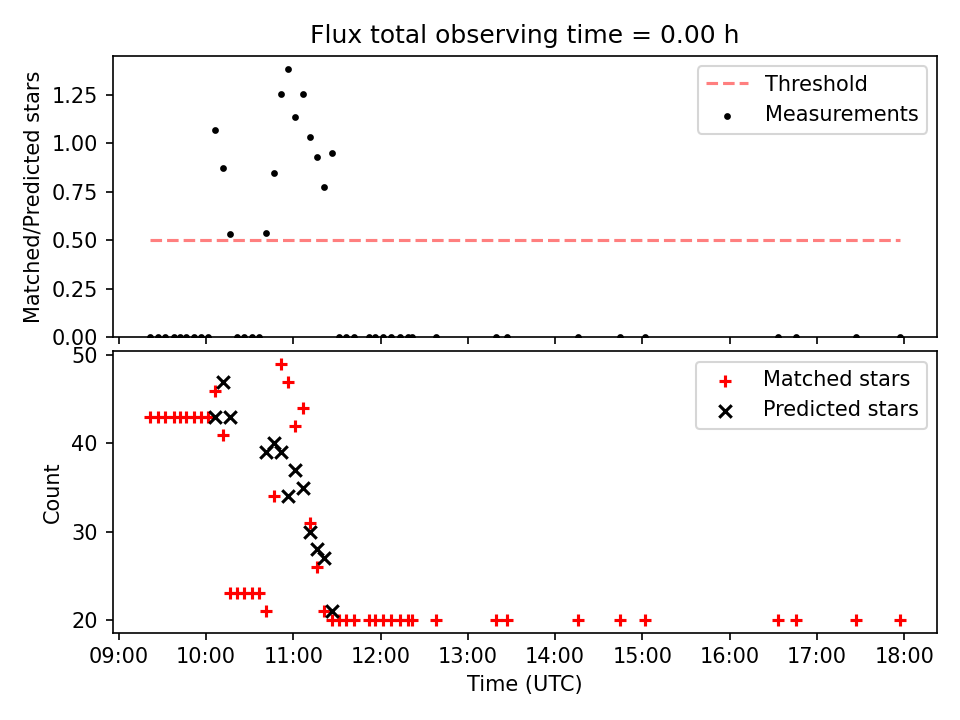 Flux total observing time = 0.00 h

Matched/Predicted stars

1.25
1.00
0.75
0.50
0.25
0.00

Threshold
Measurements

Count

50
40
30
20

Matched stars
Predicted stars

09:00 10:00 11:00 12:00 13:00 14:00 15:00 16:00 17:00 18:00
Time (UTC)